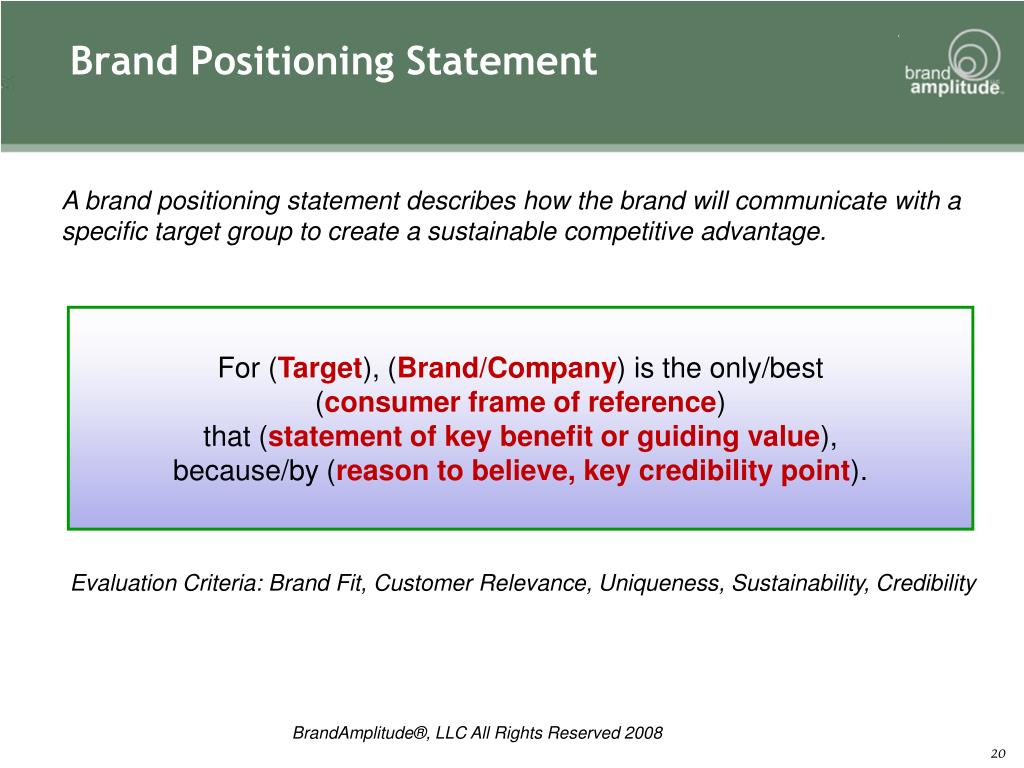 Brand Positioning Statement

brand amplitude

A brand positioning statement describes how the brand will communicate with a specific target group to create a sustainable competitive advantage.

For (Target), (Brand/Company) is the only/best (consumer frame of reference) that (statement of key benefit or guiding value), because/by (reason to believe, key credibility point).

Evaluation Criteria: Brand Fit, Customer Relevance, Uniqueness, Sustainability, Credibility

BrandAmplitude®, LLC All Rights Reserved 2008

20